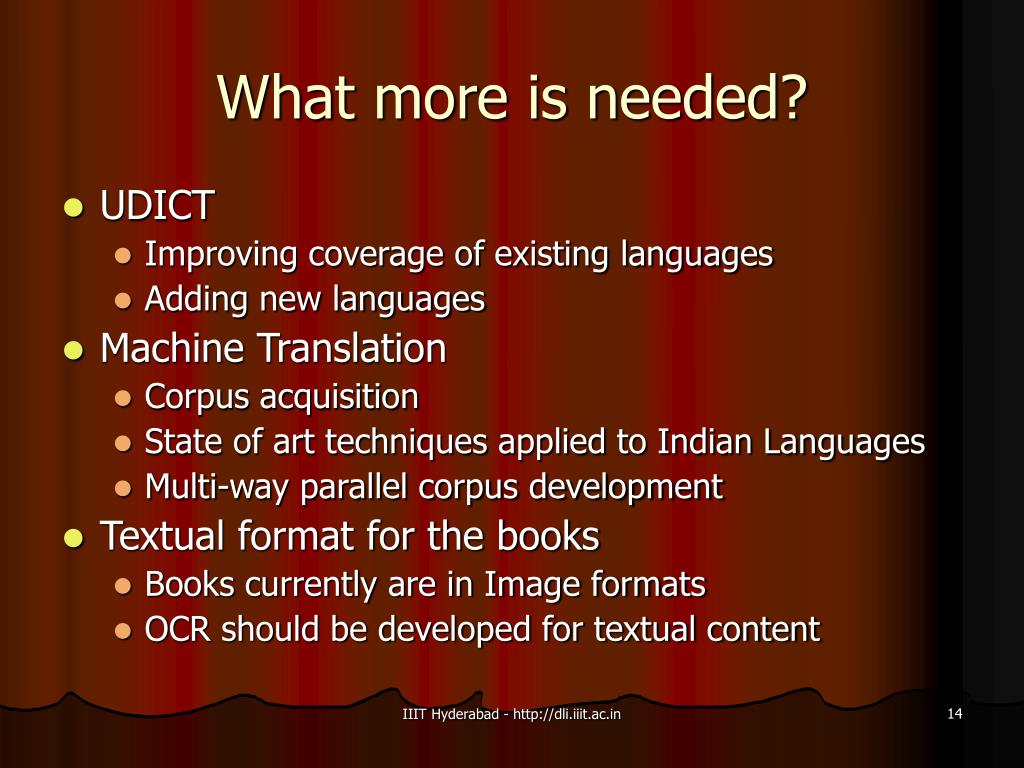 What more is needed?

- UDICT
  - Improving coverage of existing languages
  - Adding new languages
- Machine Translation
  - Corpus acquisition
  - State of art techniques applied to Indian Languages
  - Multi-way parallel corpus development
- Textual format for the books
  - Books currently are in Image formats
  - OCR should be developed for textual content

IIIT Hyderabad - http://dli.iiit.ac.in

14